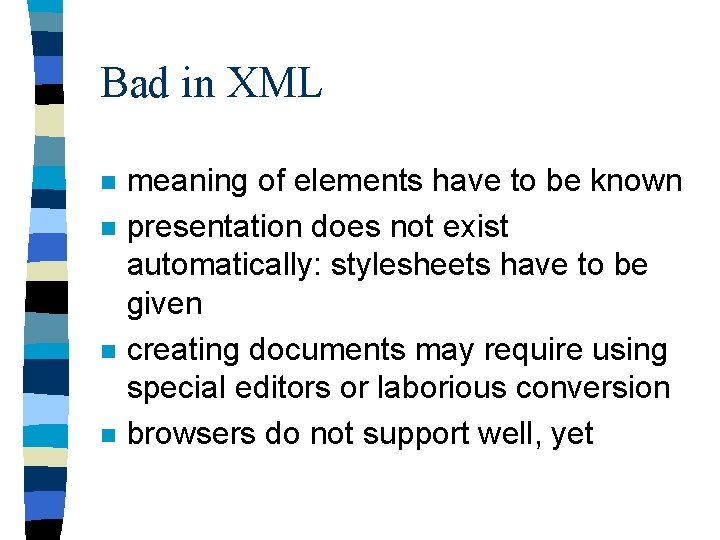 Bad in XML

- meaning of elements have to be known
- presentation does not exist automatically: stylesheets have to be given
- creating documents may require using special editors or laborious conversion
- browsers do not support well, yet